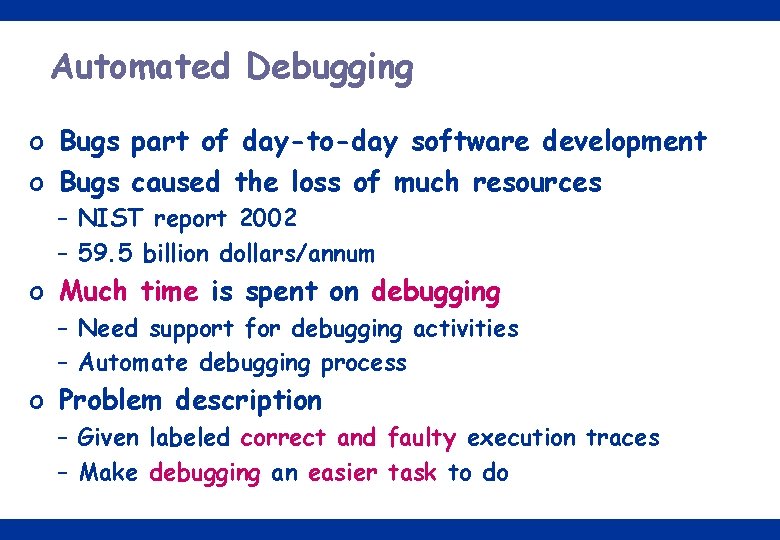 Automated Debugging

o Bugs part of day-to-day software development
o Bugs caused the loss of much resources
– NIST report 2002
– 59.5 billion dollars/annum
o Much time is spent on debugging
– Need support for debugging activities
– Automate debugging process
o Problem description
– Given labeled correct and faulty execution traces
– Make debugging an easier task to do